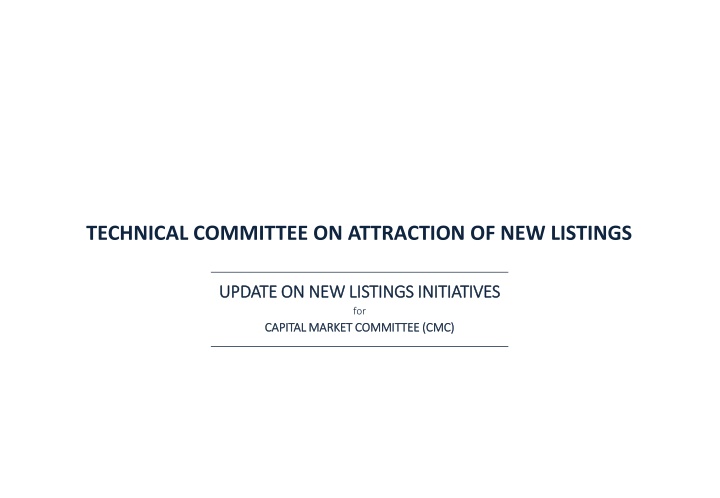 TECHNICAL COMMITTEE ON ATTRACTION OF NEW LISTINGS

UPDATE ON NEW LISTINGS INITIATIVES

for

CAPITAL MARKET COMMITTEE (CMC)